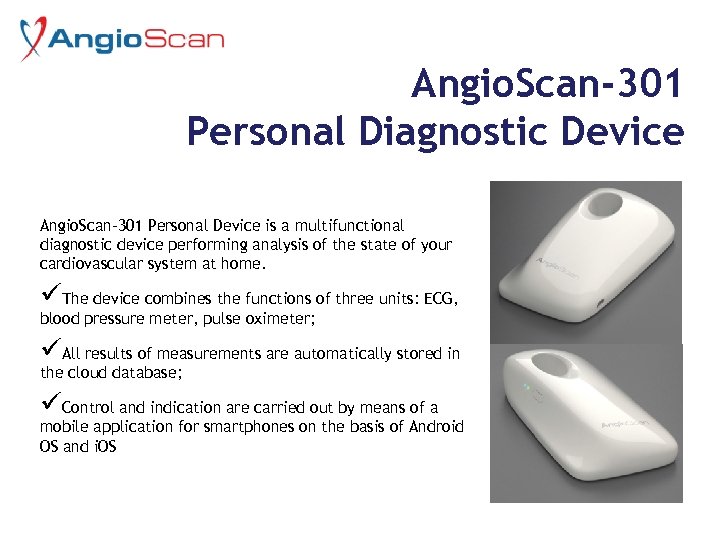 AngioScan

AngioScan-301
Personal Diagnostic Device

AngioScan-301 Personal Device is a multifunctional diagnostic device performing analysis of the state of your cardiovascular system at home.

✓The device combines the functions of three units: ECG, blood pressure meter, pulse oximeter;

✓All results of measurements are automatically stored in the cloud database;

✓Control and indication are carried out by means of a mobile application for smartphones on the basis of Android OS and iOS

AngioScan

AngioScan